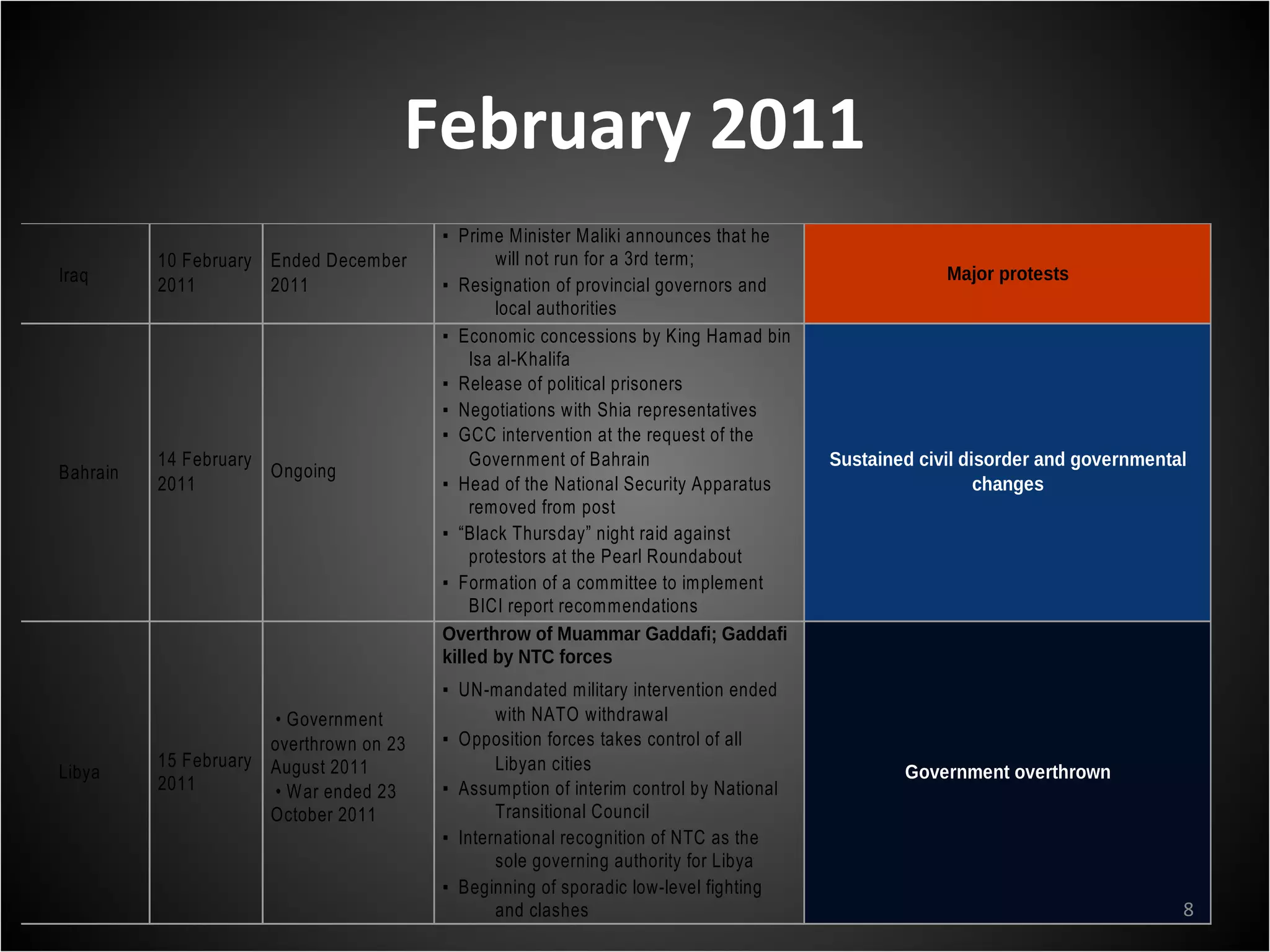 February 2011

| | | | | |
|---|---|---|---|---|
| Iraq | 10 February 2011 | Ended December 2011 | ▪ Prime Minister Maliki announces that he will not run for a 3rd term; ▪ Resignation of provincial governors and local authorities | Major protests |
| Bahrain | 14 February 2011 | Ongoing | ▪ Economic concessions by King Hamad bin Isa al-Khalifa ▪ Release of political prisoners ▪ Negotiations with Shia representatives ▪ GCC intervention at the request of the Government of Bahrain ▪ Head of the National Security Apparatus removed from post ▪ “Black Thursday” night raid against protestors at the Pearl Roundabout ▪ Formation of a committee to implement BICI report recommendations | Sustained civil disorder and governmental changes |
| Libya | 15 February 2011 | • Government overthrown on 23 August 2011 • War ended 23 October 2011 | Overthrow of Muammar Gaddafi; Gaddafi killed by NTC forces ▪ UN-mandated military intervention ended with NATO withdrawal ▪ Opposition forces takes control of all Libyan cities ▪ Assumption of interim control by National Transitional Council ▪ International recognition of NTC as the sole governing authority for Libya ▪ Beginning of sporadic low-level fighting and clashes | Government overthrown |

8